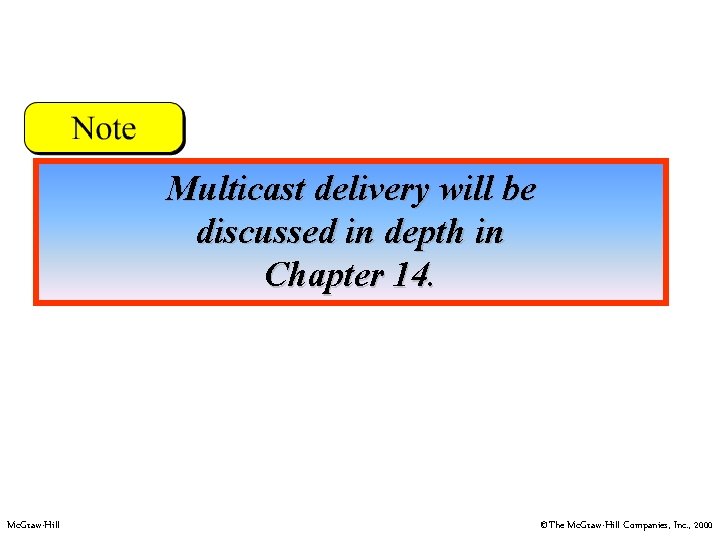 Note

Multicast delivery will be discussed in depth in Chapter 14.

McGraw-Hill

©The McGraw-Hill Companies, Inc., 2000